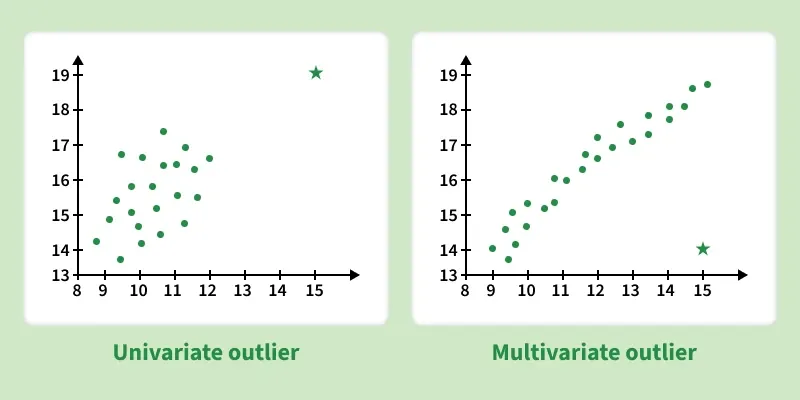 19
18
17
16
15
14
13
8 9 10 11 12 13 14 15

Univariate outlier

19
18
17
16
15
14
13
8 9 10 11 12 13 14 15

Multivariate outlier